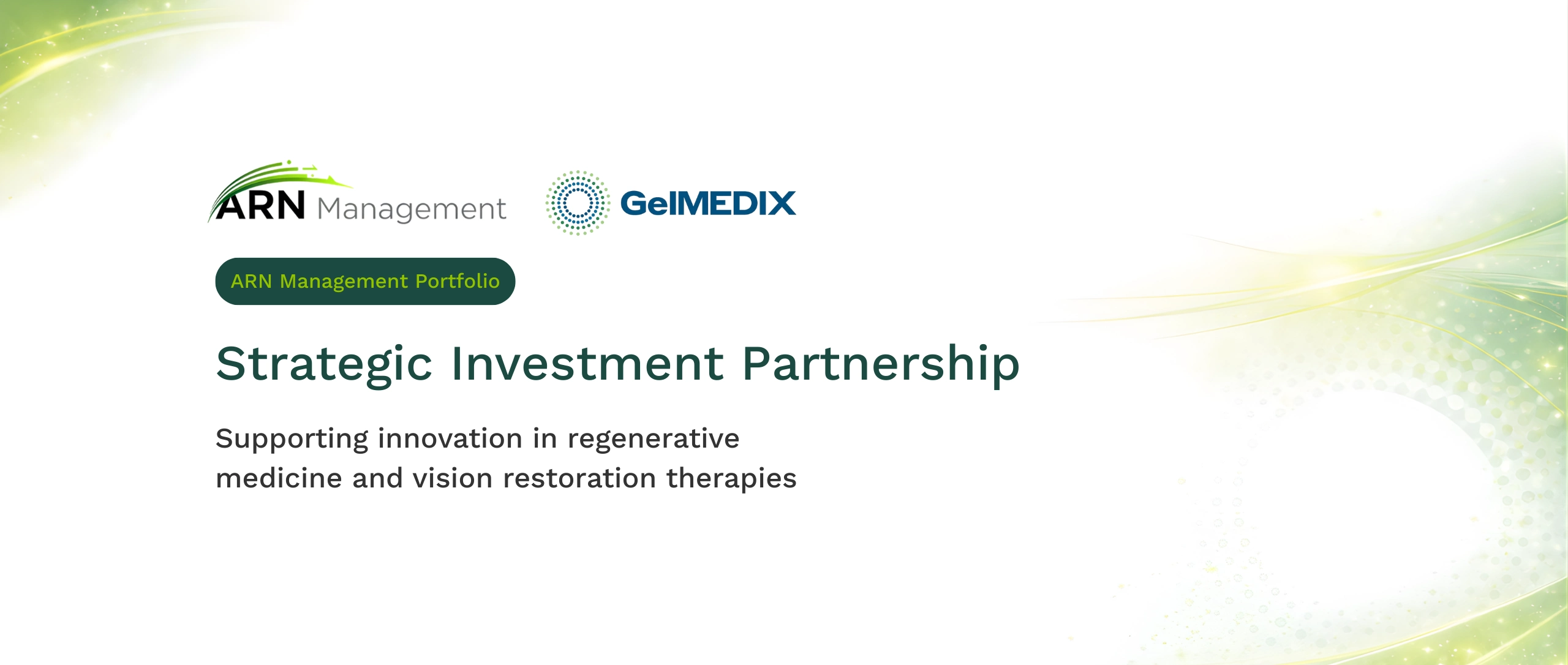 ARN Management

GelMEDIX

ARN Management Portfolio

Strategic Investment Partnership

Supporting innovation in regenerative medicine and vision restoration therapies